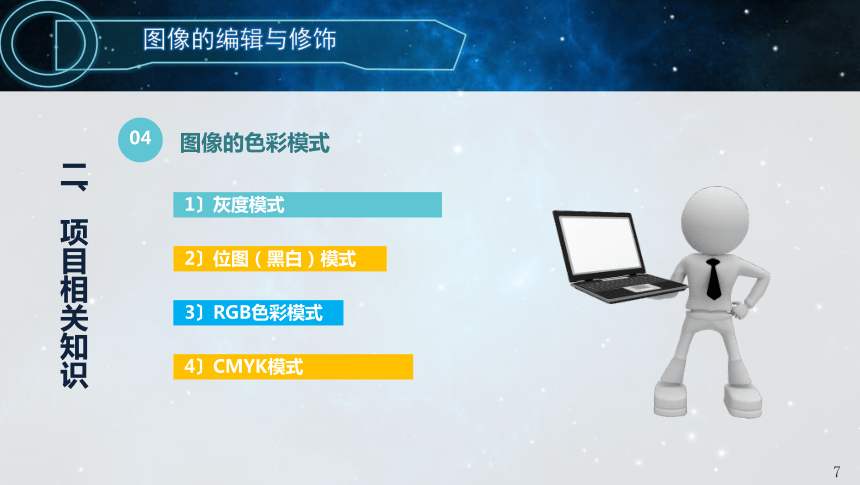 图像的编辑与修饰

二、项目相关知识

04 图像的色彩模式

1）灰度模式

2）位图（黑白）模式

3）RGB色彩模式

4）CMYK模式

7